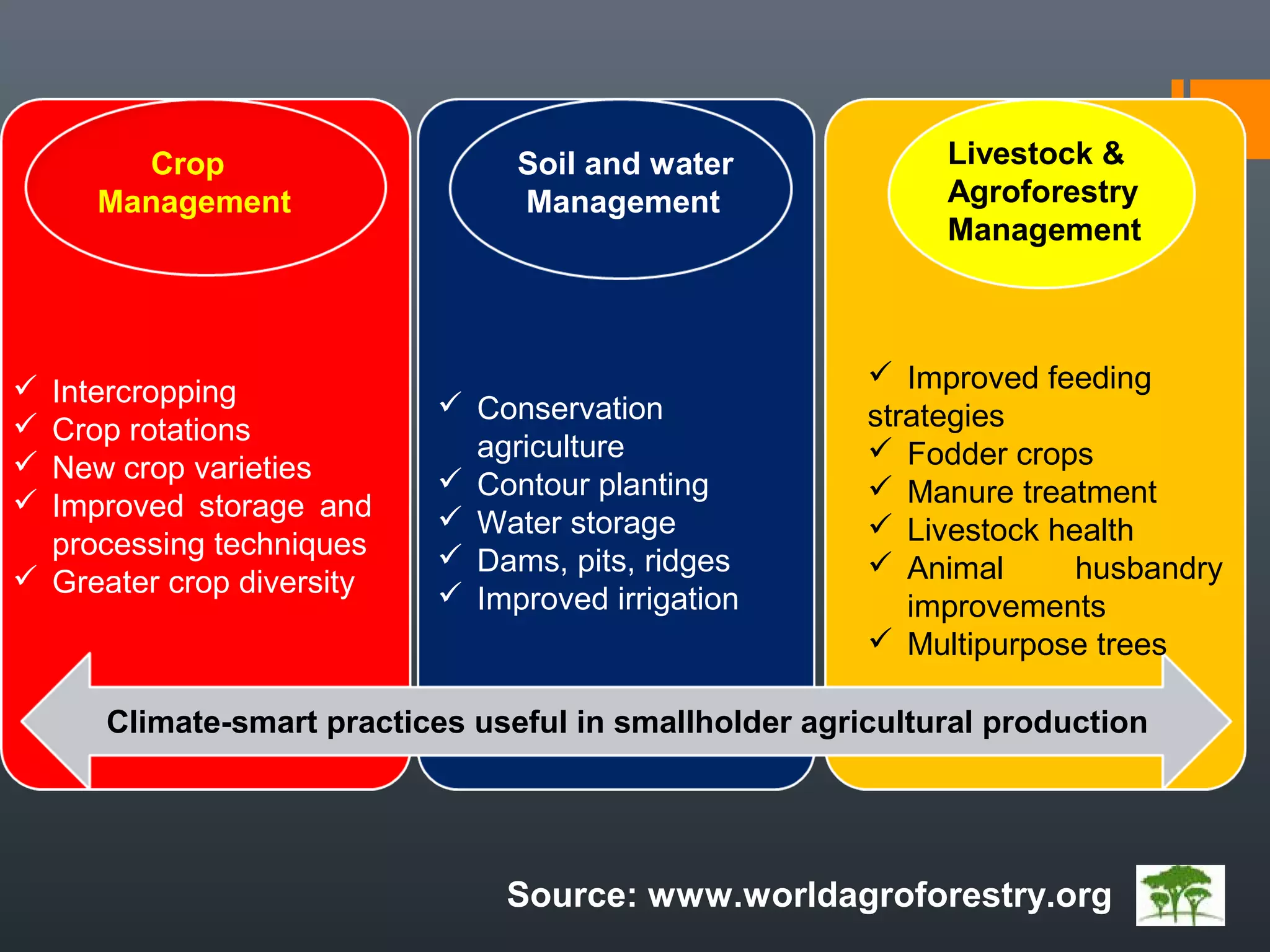 Crop Management

✓ Intercropping
✓ Crop rotations
✓ New crop varieties
✓ Improved storage and processing techniques
✓ Greater crop diversity

Soil and water Management

✓ Conservation agriculture
✓ Contour planting
✓ Water storage
✓ Dams, pits, ridges
✓ Improved irrigation

Livestock & Agroforestry Management

✓ Improved feeding strategies
✓ Fodder crops
✓ Manure treatment
✓ Livestock health
✓ Animal husbandry improvements
✓ Multipurpose trees

Climate-smart practices useful in smallholder agricultural production

Source: www.worldagroforestry.org